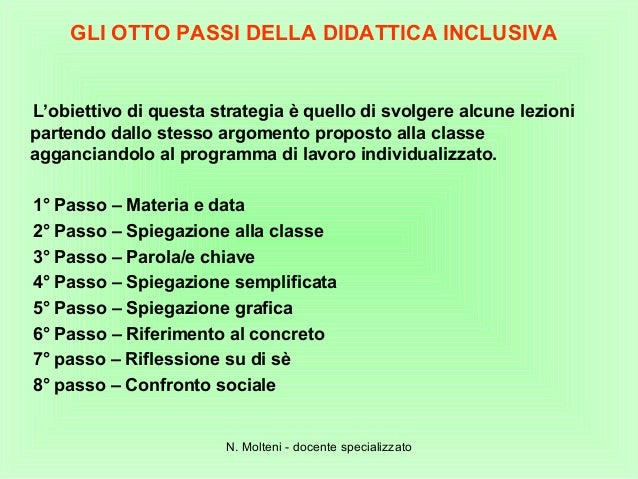 GLI OTTO PASSI DELLA DIDATTICA INCLUSIVA

L’obiettivo di questa strategia è quello di svolgere alcune lezioni partendo dallo stesso argomento proposto alla classe agganciandolo al programma di lavoro individualizzato.

1° Passo – Materia e data
2° Passo – Spiegazione alla classe
3° Passo – Parola/e chiave
4° Passo – Spiegazione semplificata
5° Passo – Spiegazione grafica
6° Passo – Riferimento al concreto
7° passo – Riflessione su di sè
8° passo – Confronto sociale

N. Molteni - docente specializzato